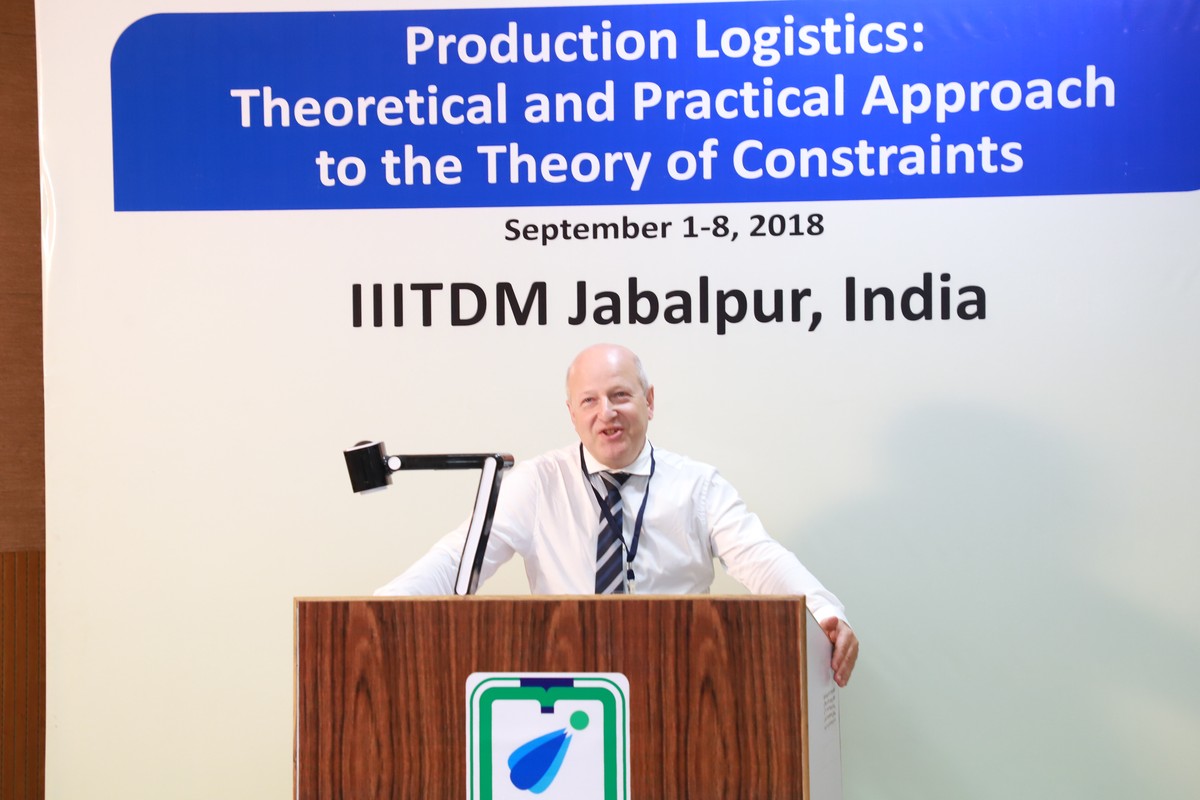 Production Logistics:
Theoretical and Practical Approach
to the Theory of Constraints

September 1-8, 2018

IIITDM Jabalpur, India